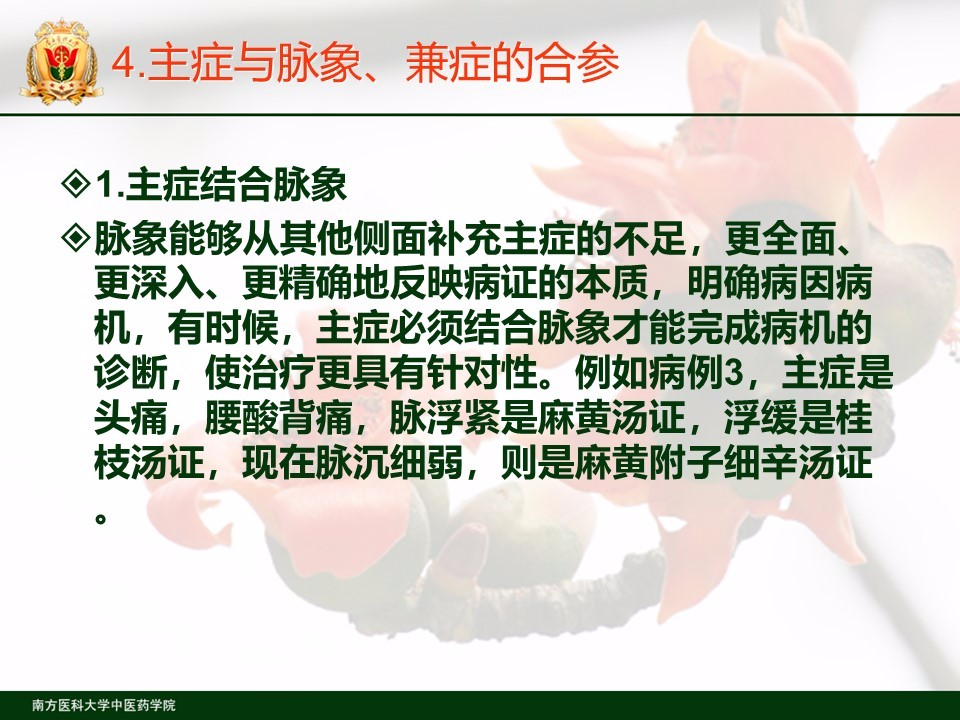 4.主症与脉象、兼症的合参

◈1.主症结合脉象

◈脉象能够从其他侧面补充主症的不足，更全面、更深入、更精确地反映病证的本质，明确病因病机，有时候，主症必须结合脉象才能完成病机的诊断，使治疗更具有针对性。例如病例3，主症是头痛，腰酸背痛，脉浮紧是麻黄汤证，浮缓是桂枝汤证，现在脉沉细弱，则是麻黄附子细辛汤证。

南方医科大学中医药学院